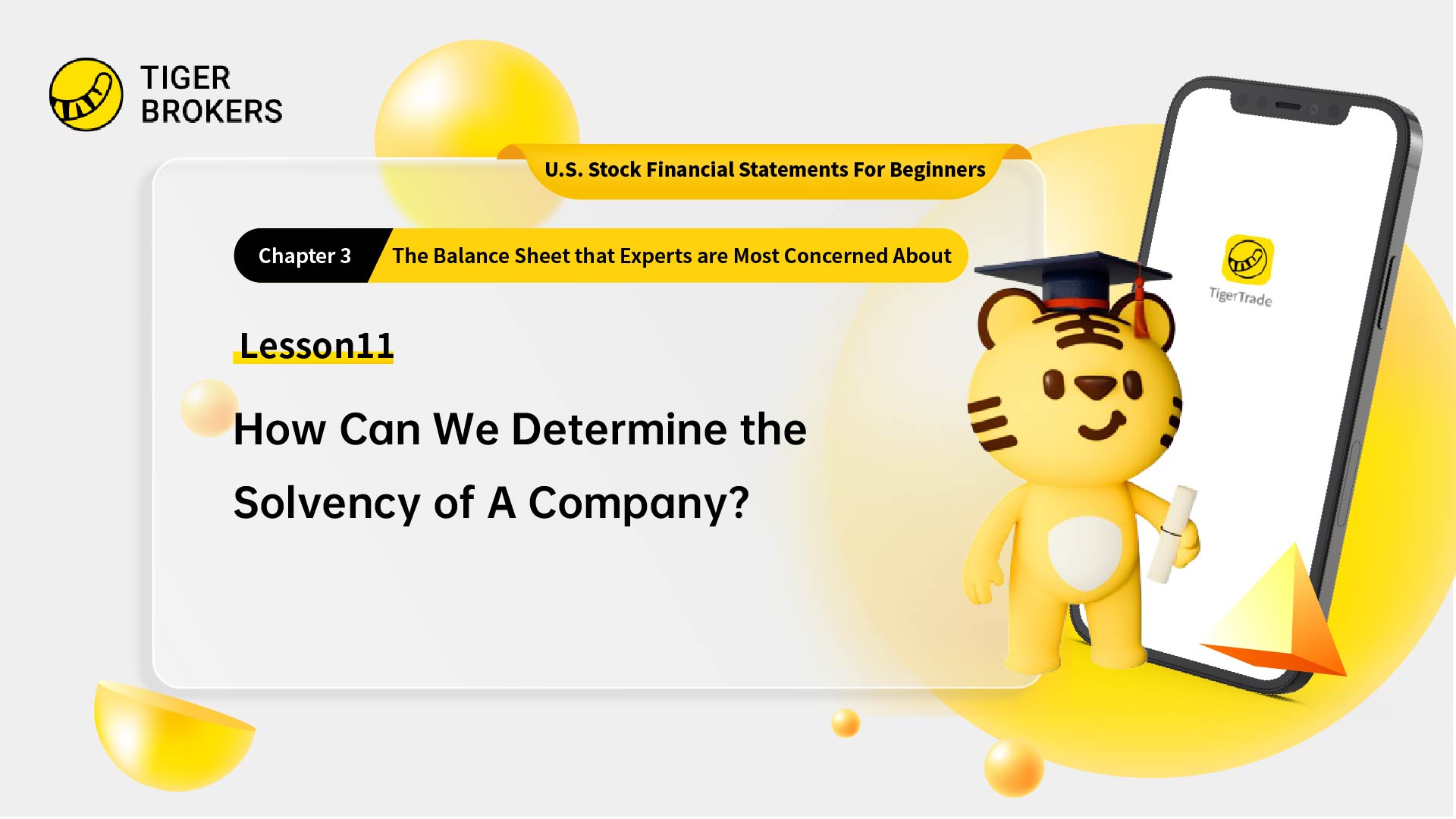 TIGER BROKERS

U.S. Stock Financial Statements For Beginners

Chapter 3 The Balance Sheet that Experts are Most Concerned About

Lesson11

How Can We Determine the Solvency of A Company?

TigerTrade